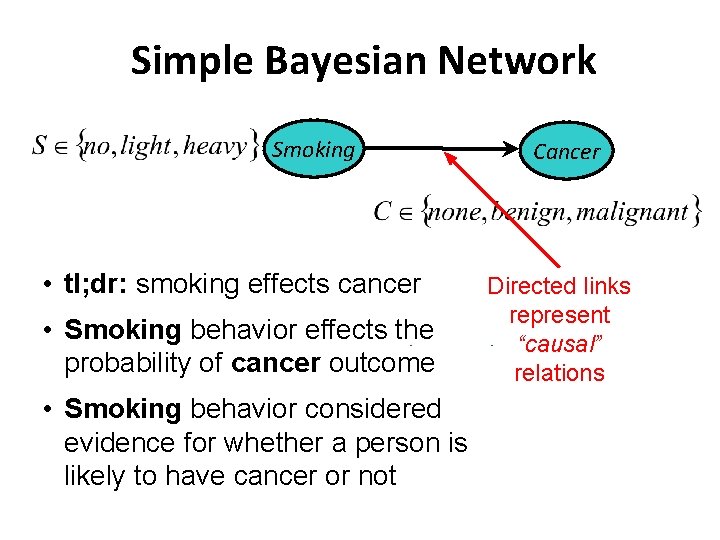 Simple Bayesian Network

$S \in \{no, light, heavy\}$ Smoking

Cancer

$C \in \{none, benign, malignant\}$

Directed links represent "causal" relations

• tl;dr: smoking effects cancer

• Smoking behavior effects the probability of cancer outcome

• Smoking behavior considered evidence for whether a person is likely to have cancer or not